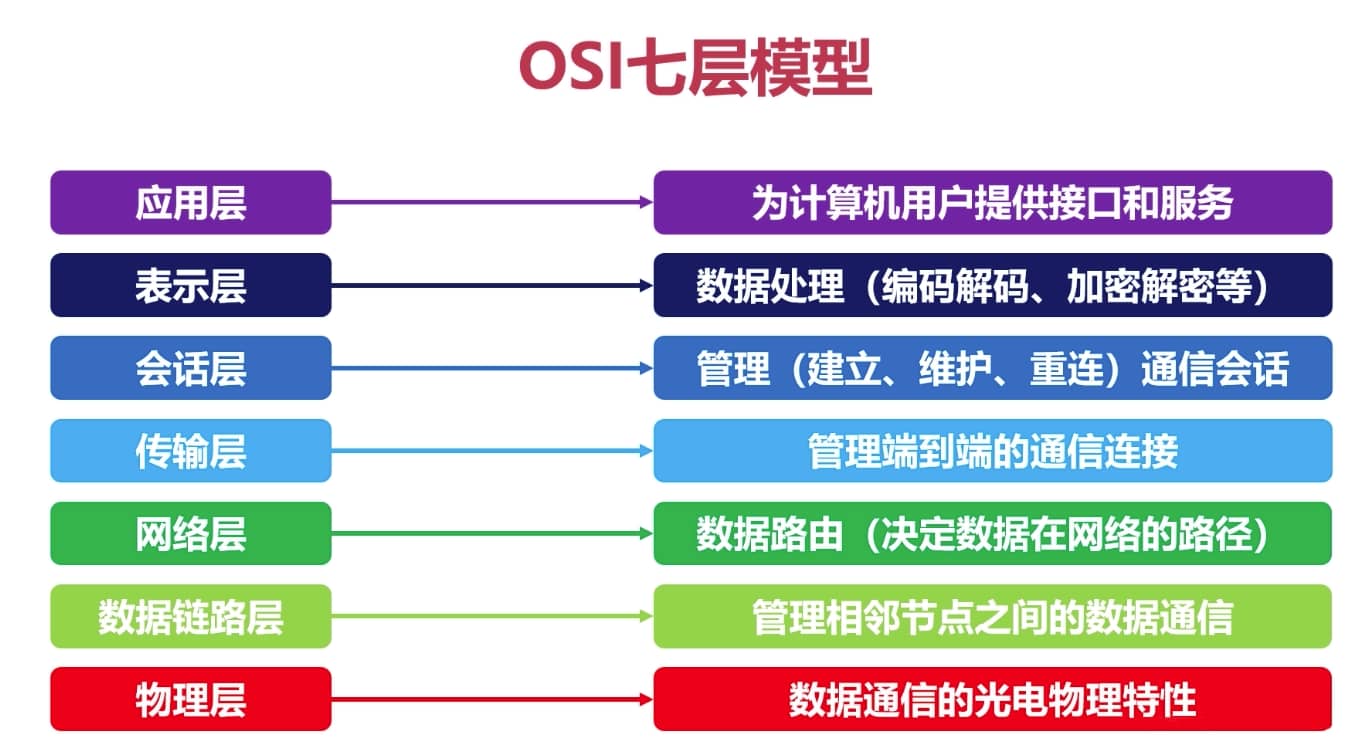 OSI七层模型

应用层

为计算机用户提供接口和服务

表示层

数据处理（编码解码、加密解密等）

会话层

管理（建立、维护、重连）通信会话

传输层

管理端到端的通信连接

网络层

数据路由（决定数据在网络的路径）

数据链路层

管理相邻节点之间的数据通信

物理层

数据通信的光电物理特性